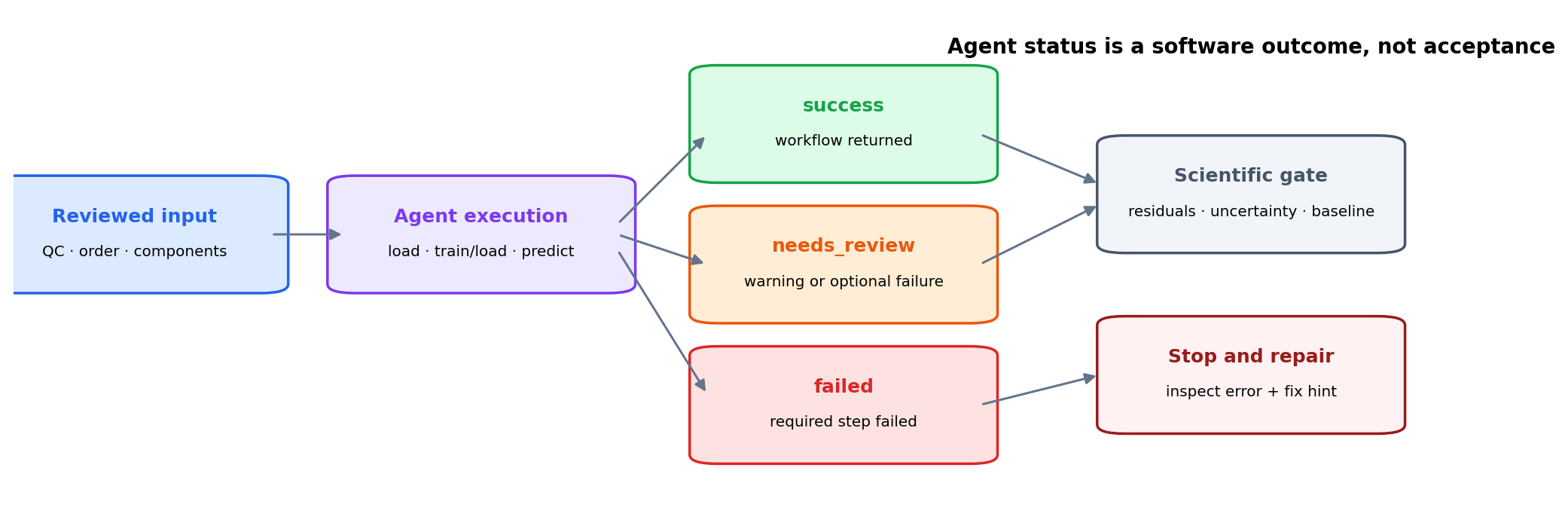 Agent status is a software outcome, not acceptance

Reviewed input
QC · order · components

Agent execution
load · train/load · predict

success
workflow returned

needs_review
warning or optional failure

failed
required step failed

Scientific gate
residuals · uncertainty · baseline

Stop and repair
inspect error + fix hint